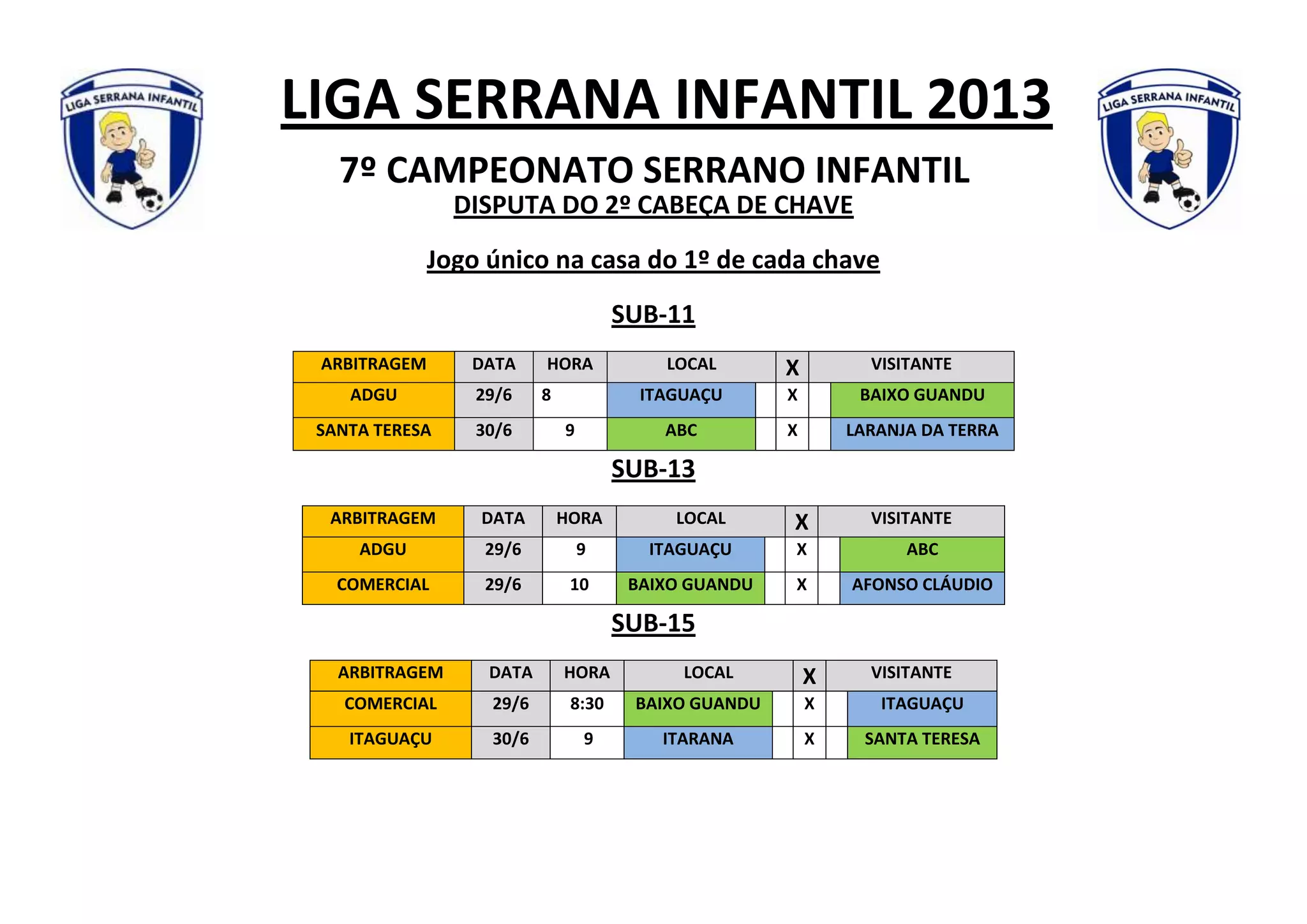 LIGA SERRANA INFANTIL

LIGA SERRANA INFANTIL 2013

LIGA SERRANA INFANTIL

7º CAMPEONATO SERRANO INFANTIL

DISPUTA DO 2º CABEÇA DE CHAVE

Jogo único na casa do 1º de cada chave

SUB-11

| ARBITRAGEM | DATA | HORA | LOCAL | | X | | VISITANTE |
|---|---|---|---|---|---|---|---|
| ADGU | 29/6 | 8 | ITAGUAÇU | | X | | BAIXO GUANDU |
| SANTA TERESA | 30/6 | 9 | ABC | | X | | LARANJA DA TERRA |

SUB-13

| ARBITRAGEM | DATA | HORA | LOCAL | | X | | VISITANTE |
|---|---|---|---|---|---|---|---|
| ADGU | 29/6 | 9 | ITAGUAÇU | | X | | ABC |
| COMERCIAL | 29/6 | 10 | BAIXO GUANDU | | X | | AFONSO CLÁUDIO |

SUB-15

| ARBITRAGEM | DATA | HORA | LOCAL | | X | | VISITANTE |
|---|---|---|---|---|---|---|---|
| COMERCIAL | 29/6 | 8:30 | BAIXO GUANDU | | X | | ITAGUAÇU |
| ITAGUAÇU | 30/6 | 9 | ITARANA | | X | | SANTA TERESA |